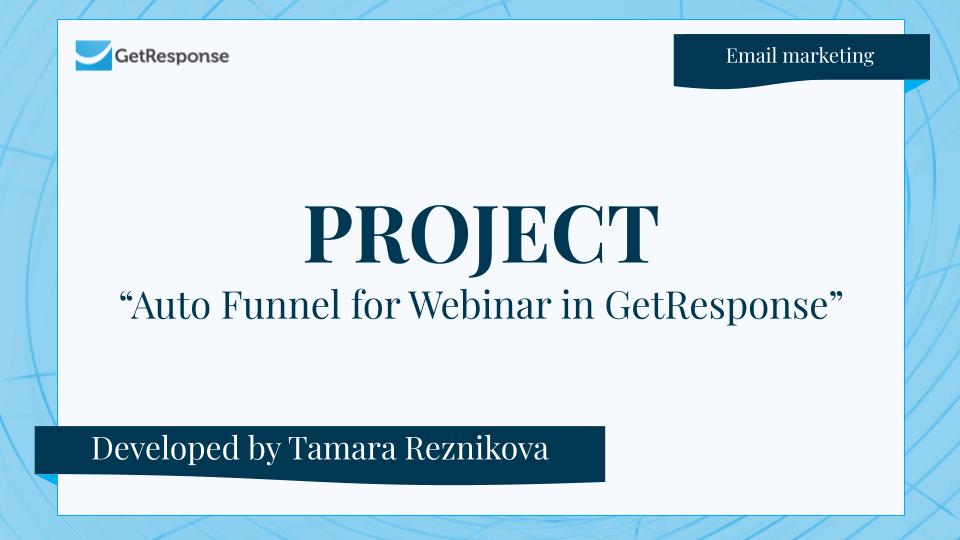 GetResponse

Email marketing

PROJECT
“Auto Funnel for Webinar in GetResponse”

Developed by Tamara Reznikova